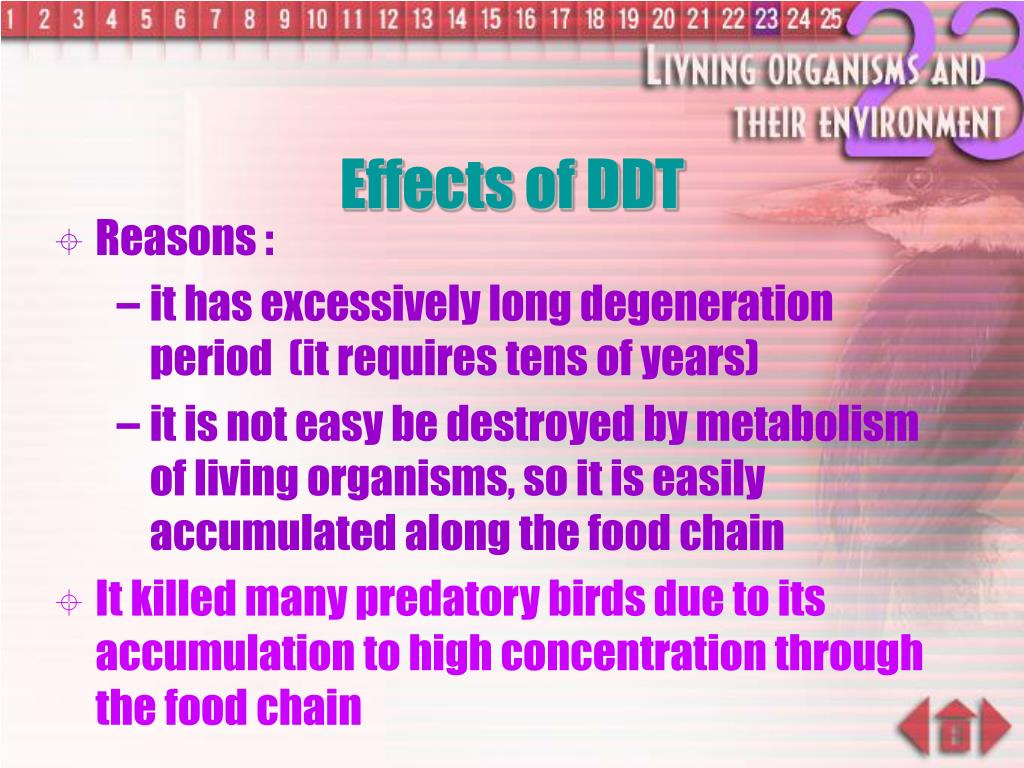 1 2 3 4 5 6 7 8 9 10 11 12 13 14 15 16 17 18 19 20 21 22 23 24 25

23

LIVNING ORGANISMS AND THEIR ENVIRONMENT

Effects of DDT

Reasons :

– it has excessively long degeneration period (it requires tens of years)

– it is not easy be destroyed by metabolism of living organisms, so it is easily accumulated along the food chain

It killed many predatory birds due to its accumulation to high concentration through the food chain